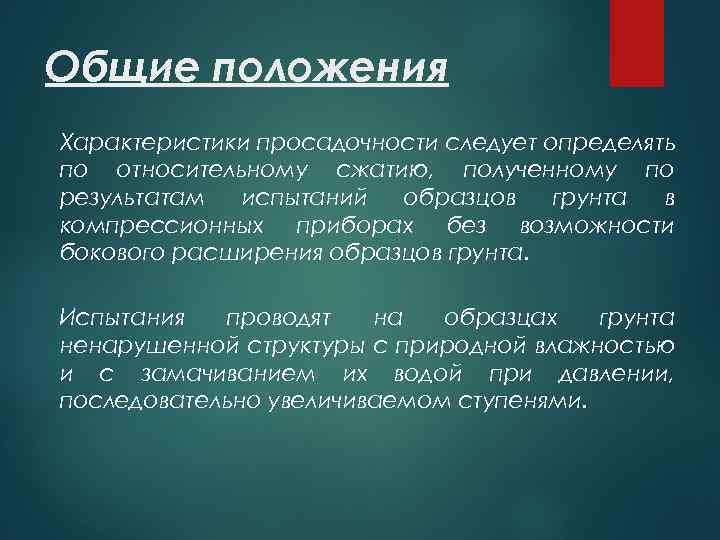 Общие положения

Характеристики просадочности следует определять по относительному сжатию, полученному по результатам испытаний образцов грунта в компрессионных приборах без возможности бокового расширения образцов грунта.

Испытания проводят на образцах грунта ненарушенной структуры с природной влажностью и с замачиванием их водой при давлении, последовательно увеличиваемом ступенями.